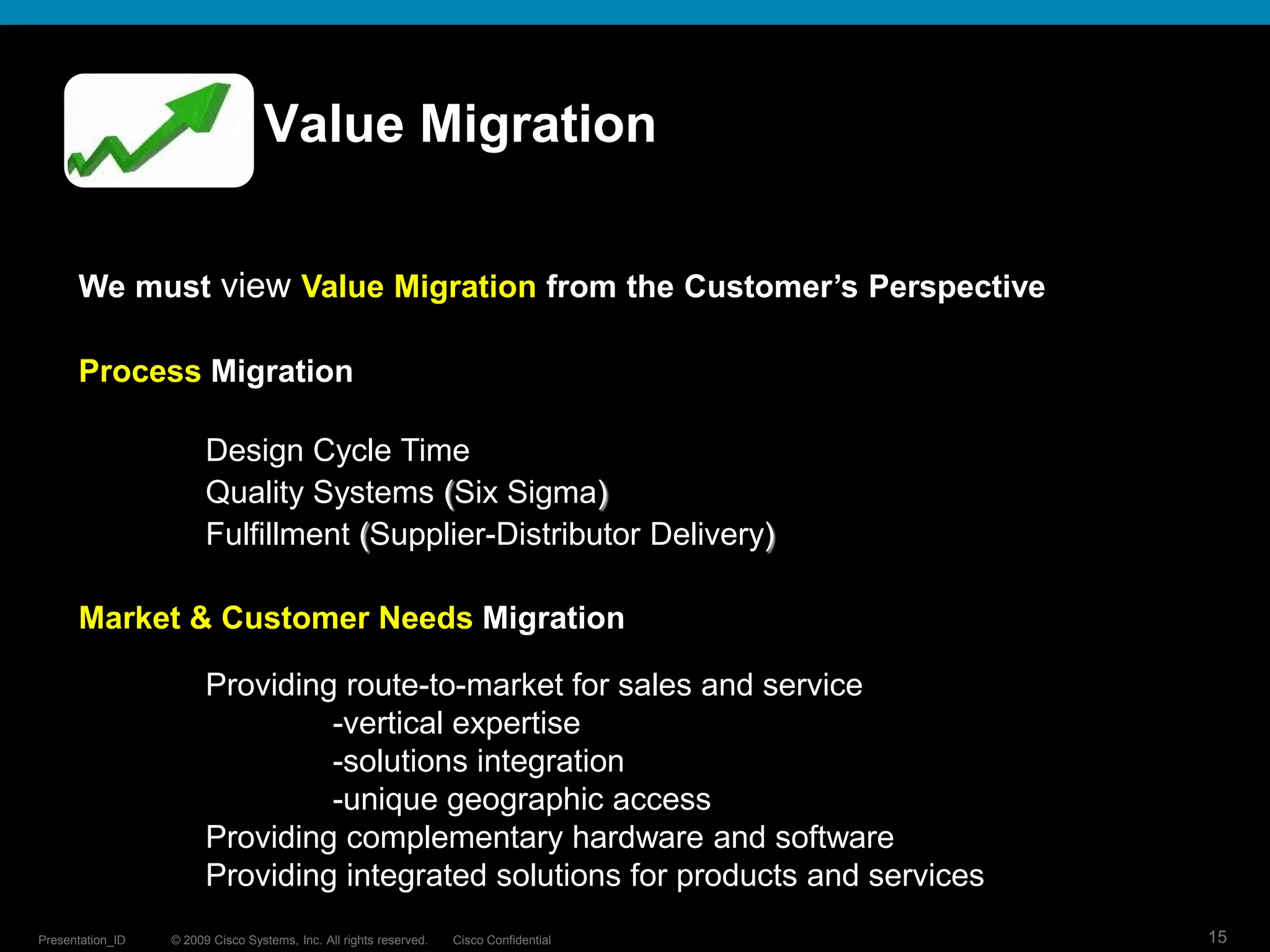 Value Migration

We must view Value Migration from the Customer's Perspective

Process Migration

Design Cycle Time
Quality Systems (Six Sigma)
Fulfillment (Supplier-Distributor Delivery)

Market & Customer Needs Migration

Providing route-to-market for sales and service
-vertical expertise
-solutions integration
-unique geographic access
Providing complementary hardware and software
Providing integrated solutions for products and services

Presentation_ID © 2009 Cisco Systems, Inc. All rights reserved. Cisco Confidential 15